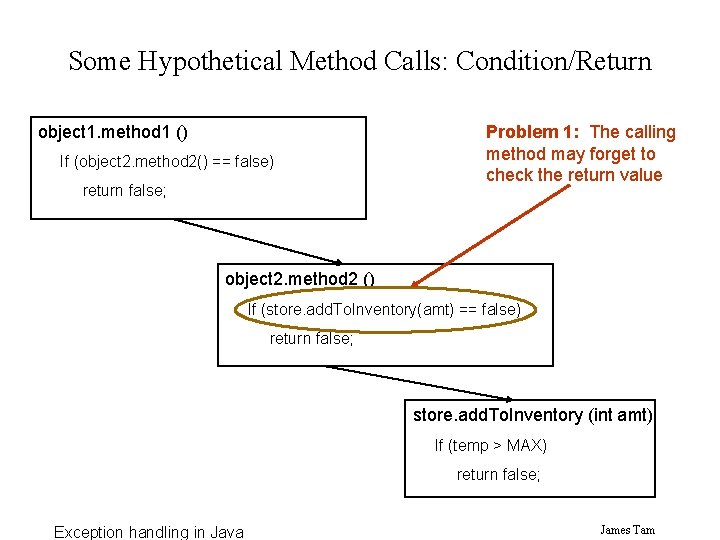 Some Hypothetical Method Calls: Condition/Return

object1.method1 ()

If (object2.method2() == false)

return false;

Problem 1: The calling method may forget to check the return value

object2.method2 ()

If (store.addToInventory(amt) == false)

return false;

store.addToInventory (int amt)

If (temp > MAX)

return false;

Exception handling in Java

James Tam